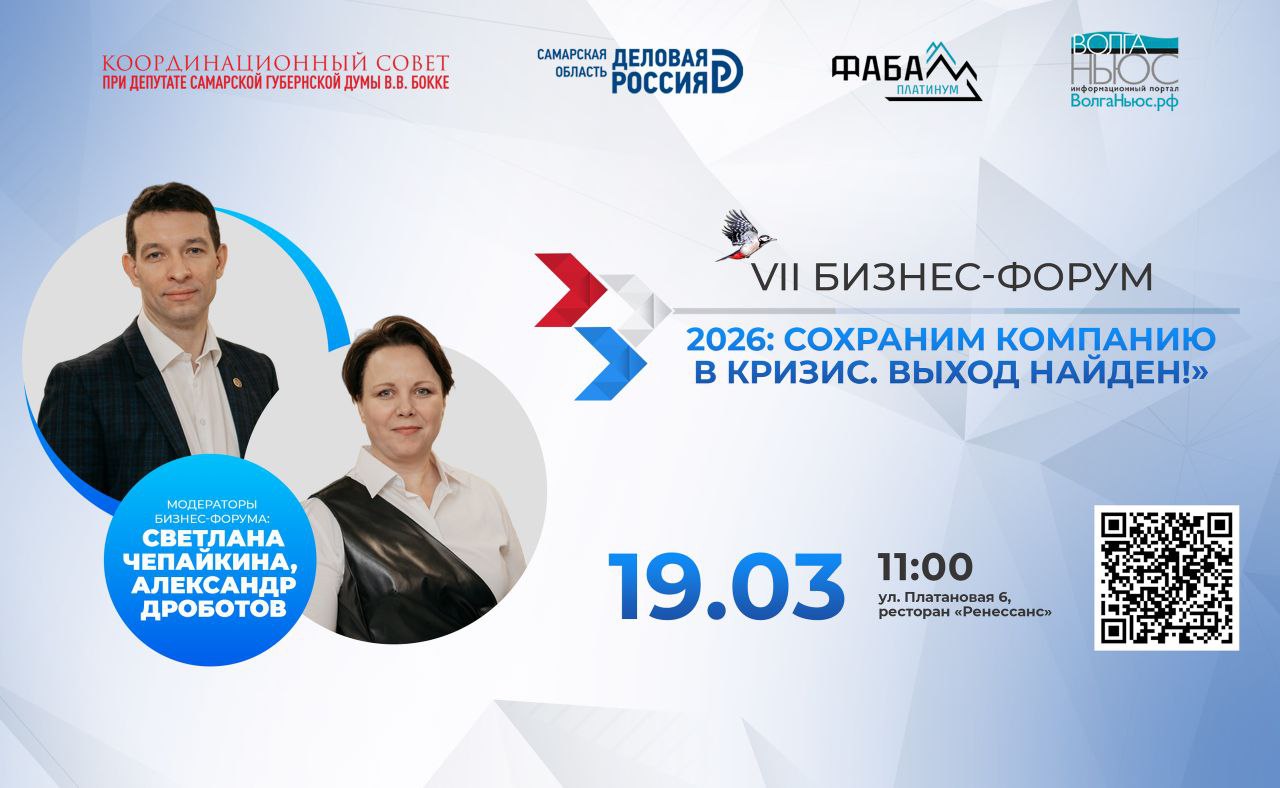 КООРДИНАЦИОННЫЙ СОВЕТ
ПРИ ДЕПУТАТЕ САМАРСКОЙ ГУБЕРНСКОЙ ДУМЫ В.В. БОККЕ

САМАРСКАЯ ОБЛАСТЬ ДЕЛОВАЯ РОССИЯ

ФАБА ПЛАТИНУМ

ВОЛГА НЬЮС информационный портал ВолгаНьюс.рф

VII БИЗНЕС-ФОРУМ

2026: СОХРАНИМ КОМПАНИЮ В КРИЗИС. ВЫХОД НАЙДЕН!»

МОДЕРАТОРЫ БИЗНЕС-ФОРУМА:
СВЕТЛАНА ЧЕПАЙКИНА, АЛЕКСАНДР ДРОБОТОВ

19.03

11:00
ул. Платановая 6, ресторан «Ренессанс»